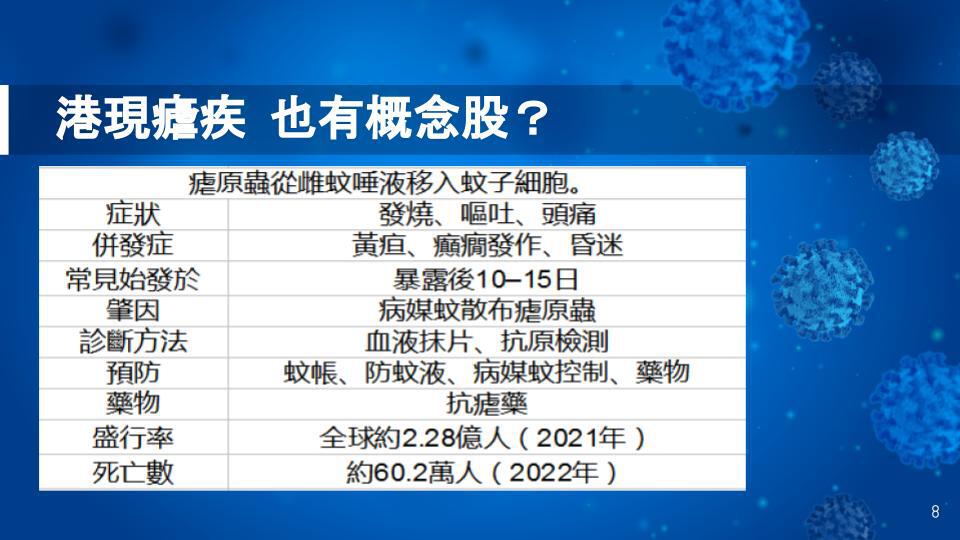 港現瘧疾 也有概念股？

| 瘧原蟲從雌蚊唾液移入蚊子細胞。 | |
|---|---|
| 症狀 | 發燒、嘔吐、頭痛 |
| 併發症 | 黃疸、癲癇發作、昏迷 |
| 常見始發於 | 暴露後10–15日 |
| 肇因 | 病媒蚊散布瘧原蟲 |
| 診斷方法 | 血液抹片、抗原檢測 |
| 預防 | 蚊帳、防蚊液、病媒蚊控制、藥物 |
| 藥物 | 抗瘧藥 |
| 盛行率 | 全球約2.28億人（2021年） |
| 死亡數 | 約60.2萬人（2022年） |

8